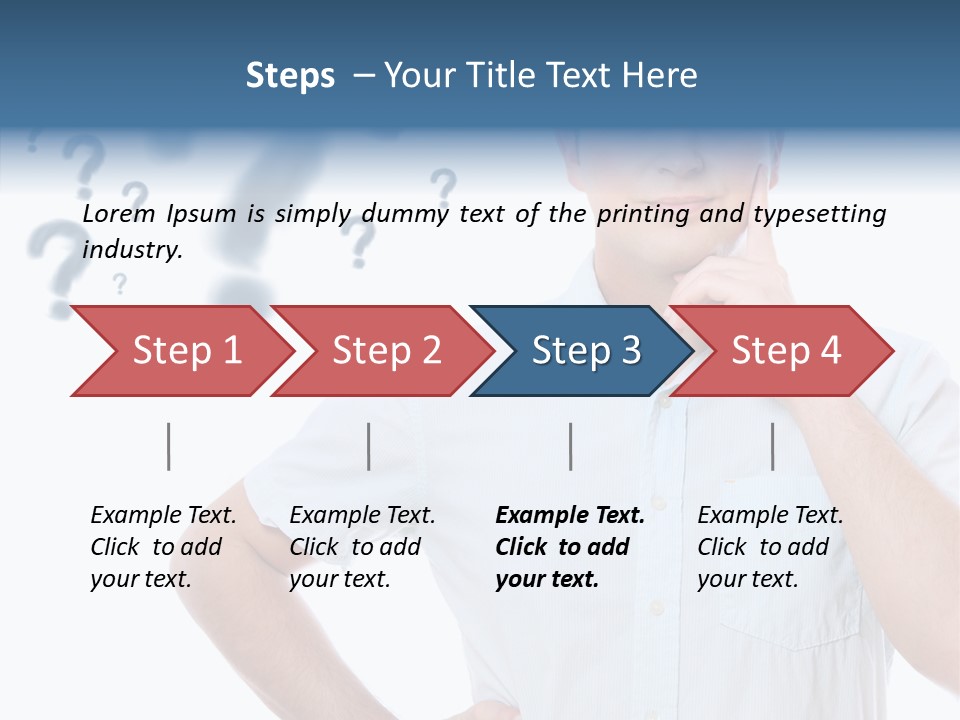 Steps – Your Title Text Here

Lorem Ipsum is simply dummy text of the printing and typesetting industry.

Step 1

Step 2

Step 3

Step 4

Example Text. Click to add your text.

Example Text. Click to add your text.

Example Text. Click to add your text.

Example Text. Click to add your text.